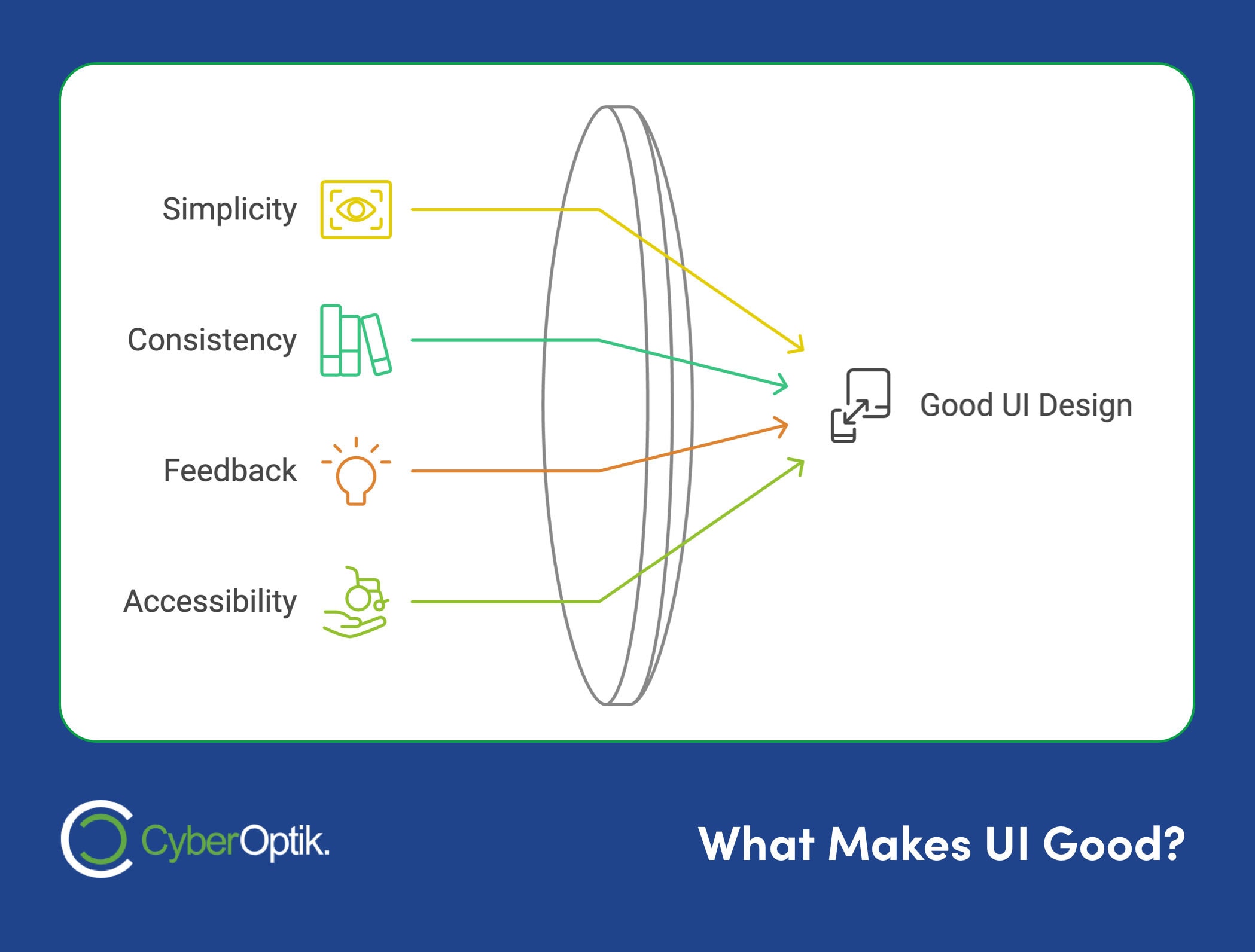 Simplicity

Consistency

Feedback

Accessibility

Good UI Design

CyberOptik.

What Makes UI Good?